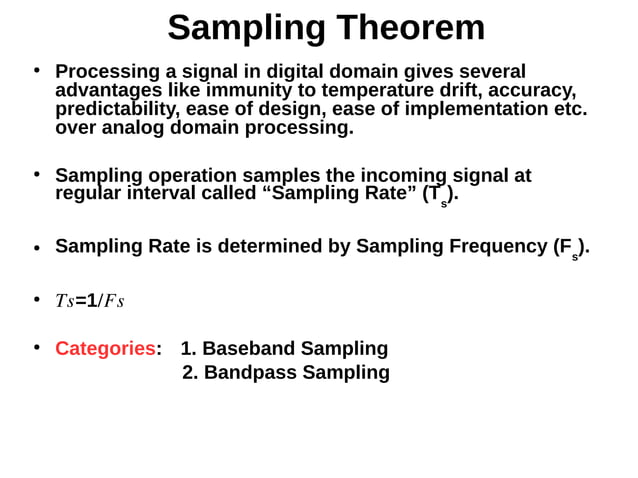 Sampling Theorem

• Processing a signal in digital domain gives several advantages like immunity to temperature drift, accuracy, predictability, ease of design, ease of implementation etc. over analog domain processing.

• Sampling operation samples the incoming signal at regular interval called “Sampling Rate” ($T_s$).

• Sampling Rate is determined by Sampling Frequency ($F_s$).

• $Ts=1/Fs$

• Categories: 1. Baseband Sampling
2. Bandpass Sampling